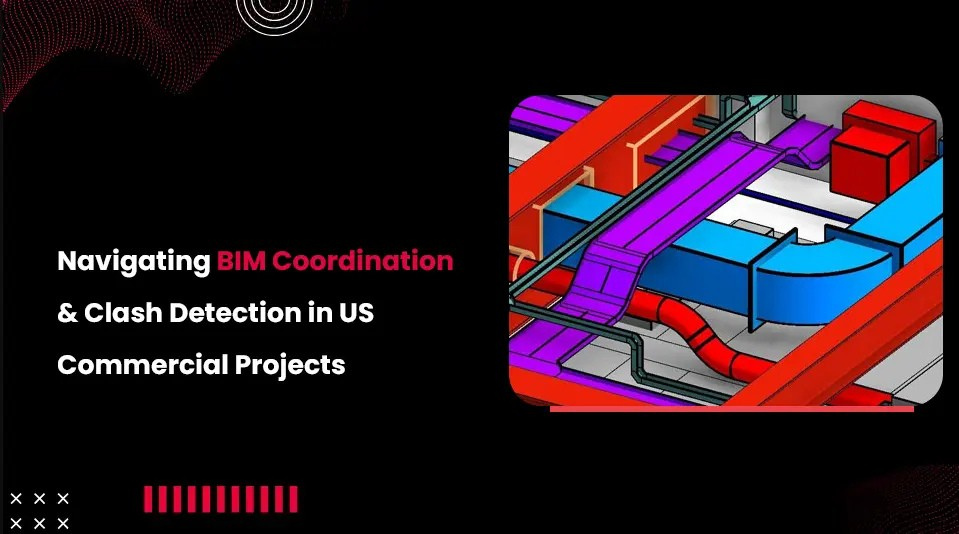 Navigating BIM Coordination & Clash Detection in US Commercial Projects